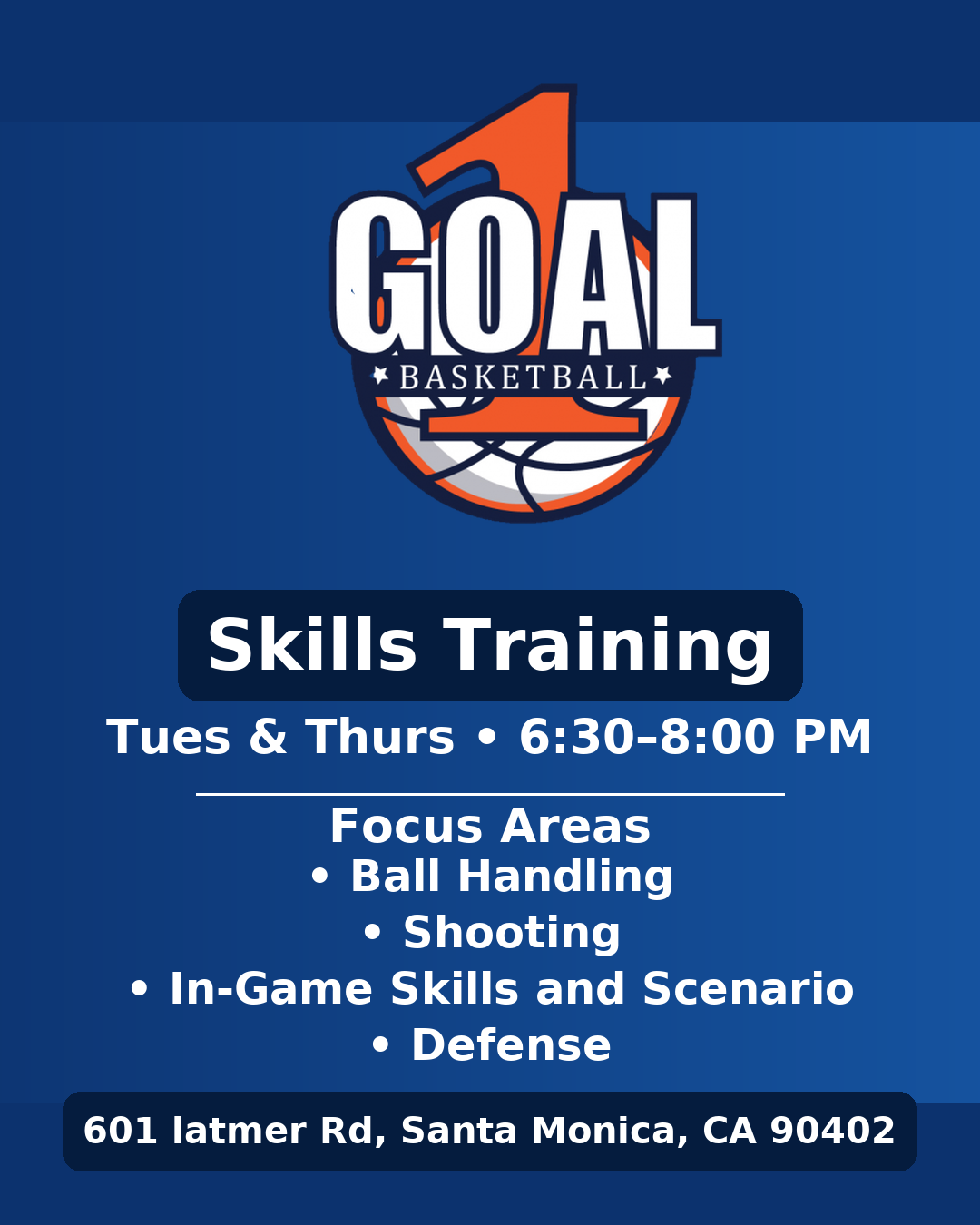 1
GOAL
BASKETBALL

Skills Training

Tues & Thurs • 6:30–8:00 PM

Focus Areas
• Ball Handling
• Shooting
• In-Game Skills and Scenario
• Defense

601 latmer Rd, Santa Monica, CA 90402